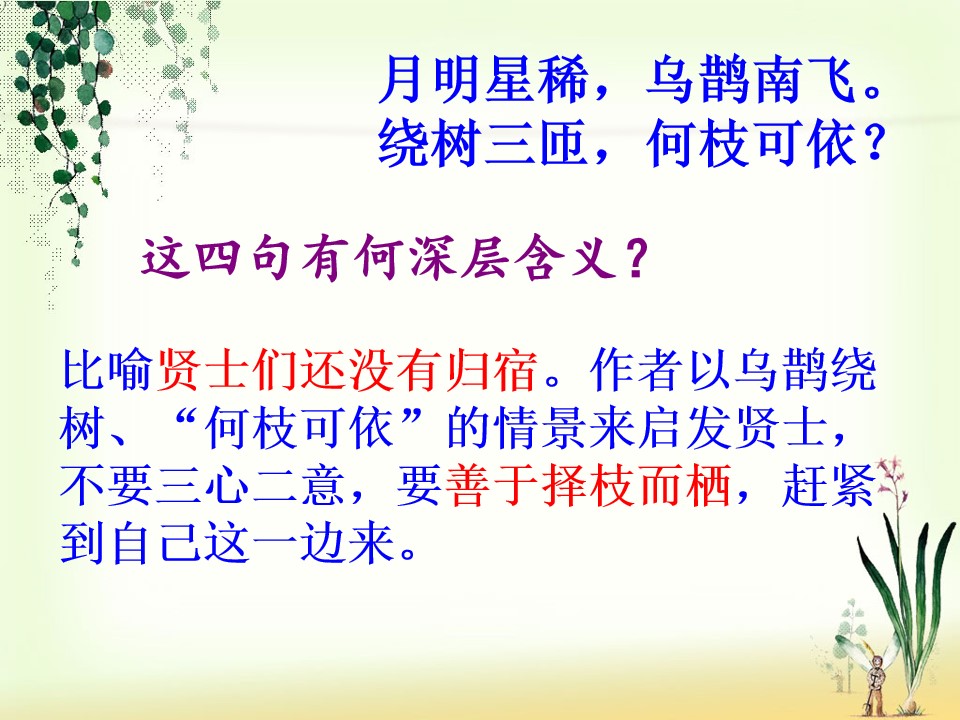 月明星稀，乌鹊南飞。
绕树三匝，何枝可依？

这四句有何深层含义？

比喻贤士们还没有归宿。作者以乌鹊绕树、“何枝可依”的情景来启发贤士，不要三心二意，要善于择枝而栖，赶紧到自己这一边来。